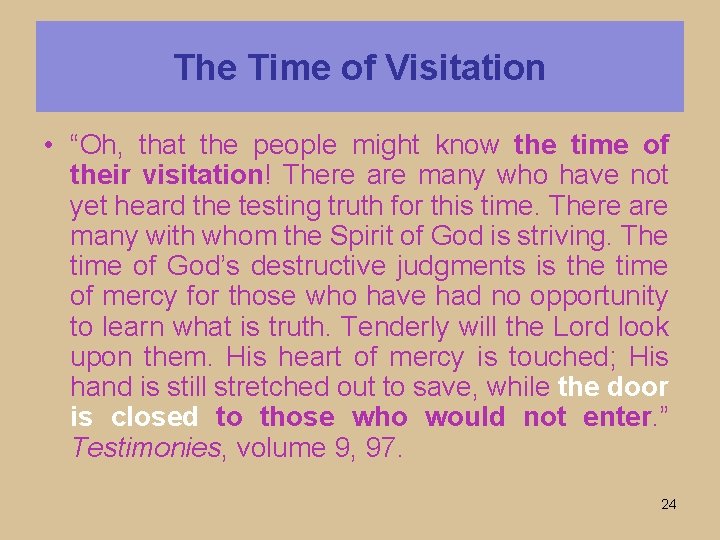 The Time of Visitation

• “Oh, that the people might know the time of their visitation! There are many who have not yet heard the testing truth for this time. There are many with whom the Spirit of God is striving. The time of God’s destructive judgments is the time of mercy for those who have had no opportunity to learn what is truth. Tenderly will the Lord look upon them. His heart of mercy is touched; His hand is still stretched out to save, while the door is closed to those who would not enter.” Testimonies, volume 9, 97.

24